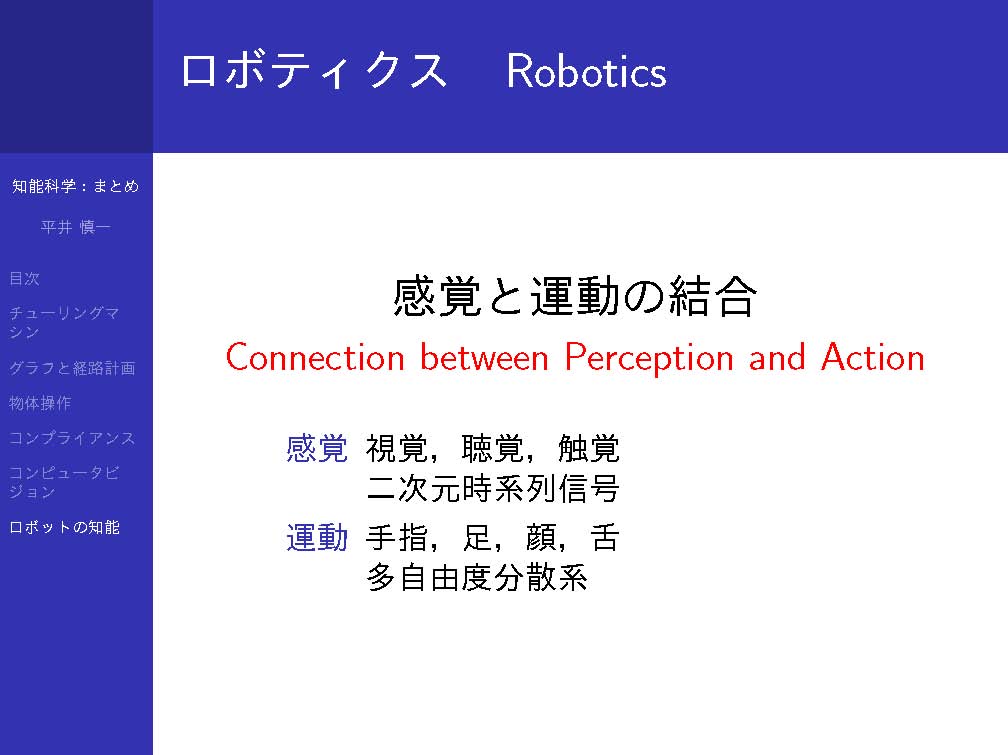 ロボティクス　Robotics

知能科学：まとめ

平井 慎一

目次

チューリングマシン

グラフと経路計画

物体操作

コンプライアンス

コンピュータビジョン

ロボットの知能

感覚と運動の結合

Connection between Perception and Action

感覚　視覚，聴覚，触覚
二次元時系列信号

運動　手指，足，顔，舌
多自由度分散系